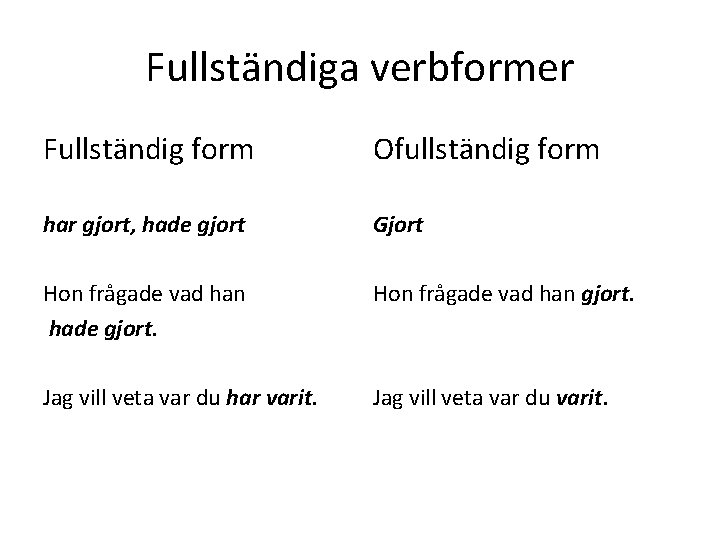 Fullständiga verbformer

Fullständig form

har gjort, hade gjort

Hon frågade vad han hade gjort.

Jag vill veta var du har varit.

Ofullständig form

Gjort

Hon frågade vad han gjort.

Jag vill veta var du varit.